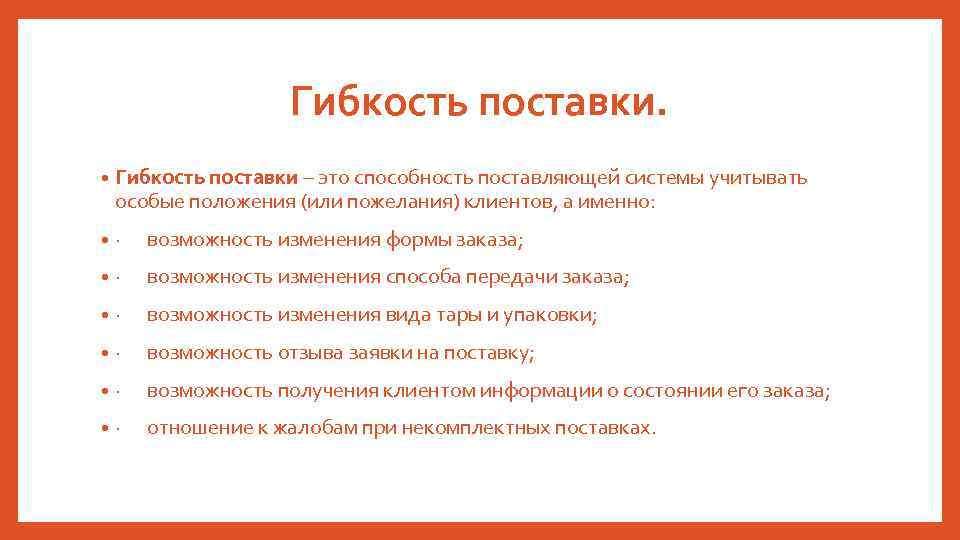 Гибкость поставки.

• Гибкость поставки – это способность поставляющей системы учитывать особые положения (или пожелания) клиентов, а именно:

• · возможность изменения формы заказа;

• · возможность изменения способа передачи заказа;

• · возможность изменения вида тары и упаковки;

• · возможность отзыва заявки на поставку;

• · возможность получения клиентом информации о состоянии его заказа;

• · отношение к жалобам при некомплектных поставках.